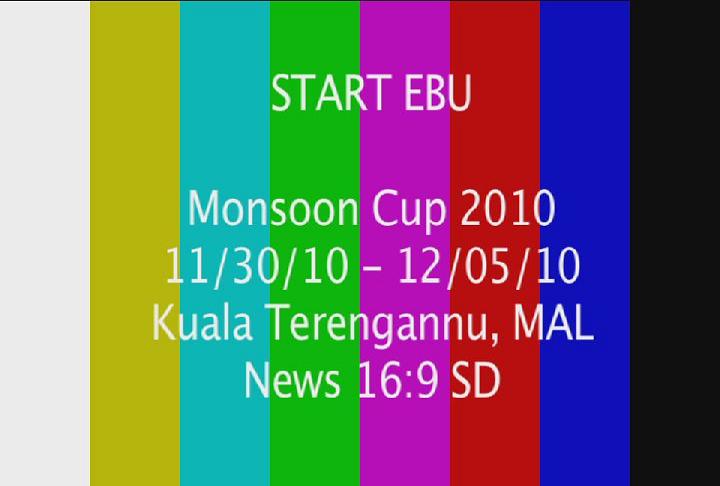 START EBU

Monsoon Cup 2010
11/30/10 – 12/05/10
Kuala Terengannu, MAL
News 16:9 SD